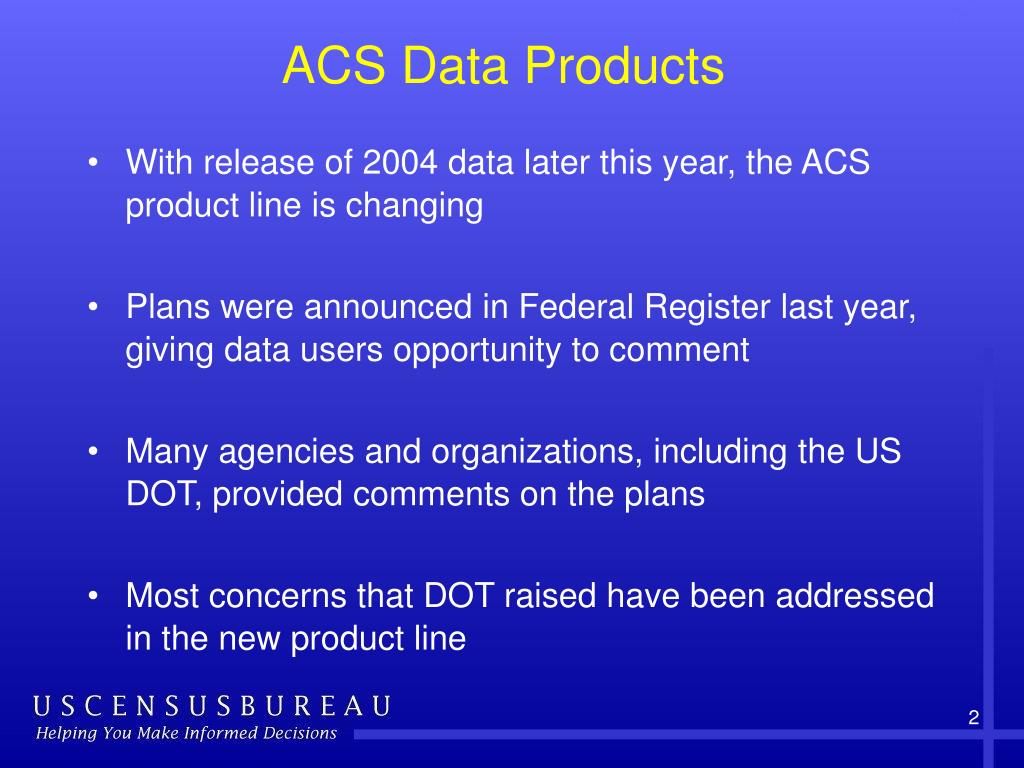 ACS Data Products

• With release of 2004 data later this year, the ACS product line is changing

• Plans were announced in Federal Register last year, giving data users opportunity to comment

• Many agencies and organizations, including the US DOT, provided comments on the plans

• Most concerns that DOT raised have been addressed in the new product line

USCENSUSBUREAU
Helping You Make Informed Decisions

2